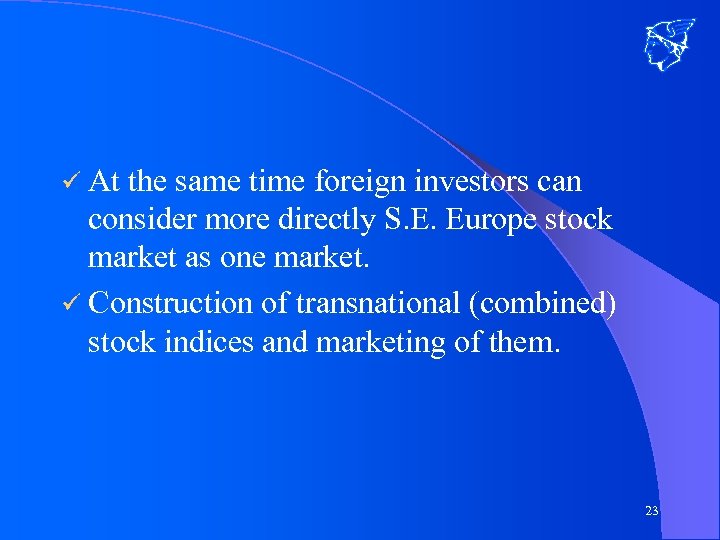 ✓ At the same time foreign investors can consider more directly S.E. Europe stock market as one market.

✓ Construction of transnational (combined) stock indices and marketing of them.

23